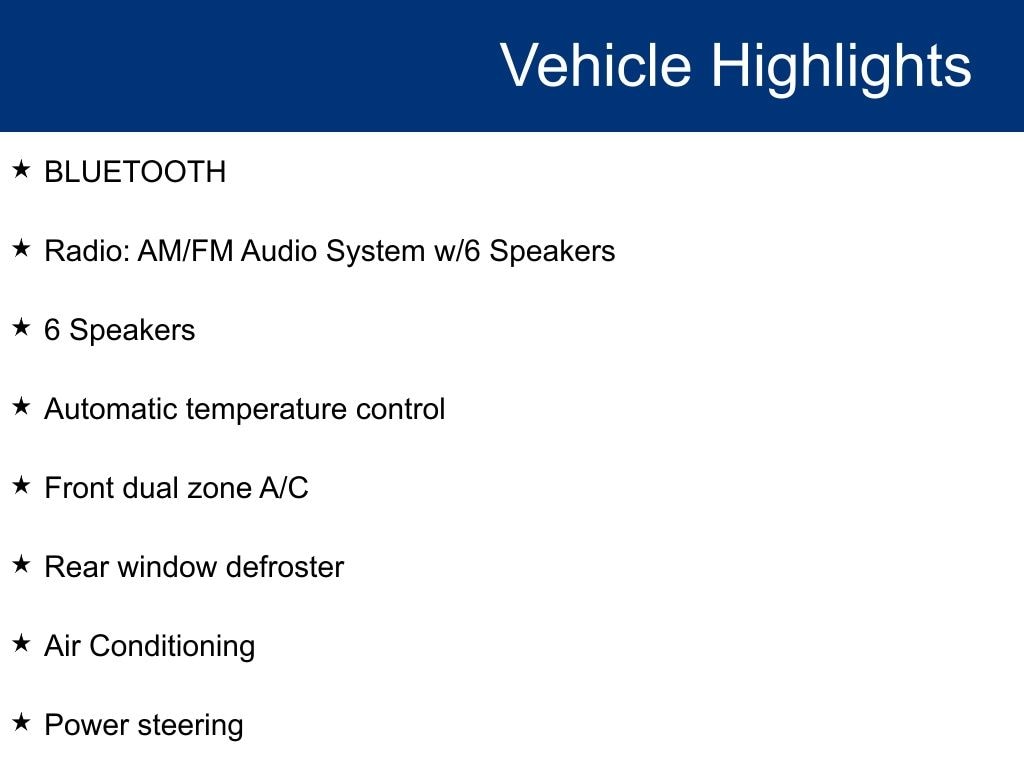 Vehicle Highlights

★ BLUETOOTH

★ Radio: AM/FM Audio System w/6 Speakers

★ 6 Speakers

★ Automatic temperature control

★ Front dual zone A/C

★ Rear window defroster

★ Air Conditioning

★ Power steering